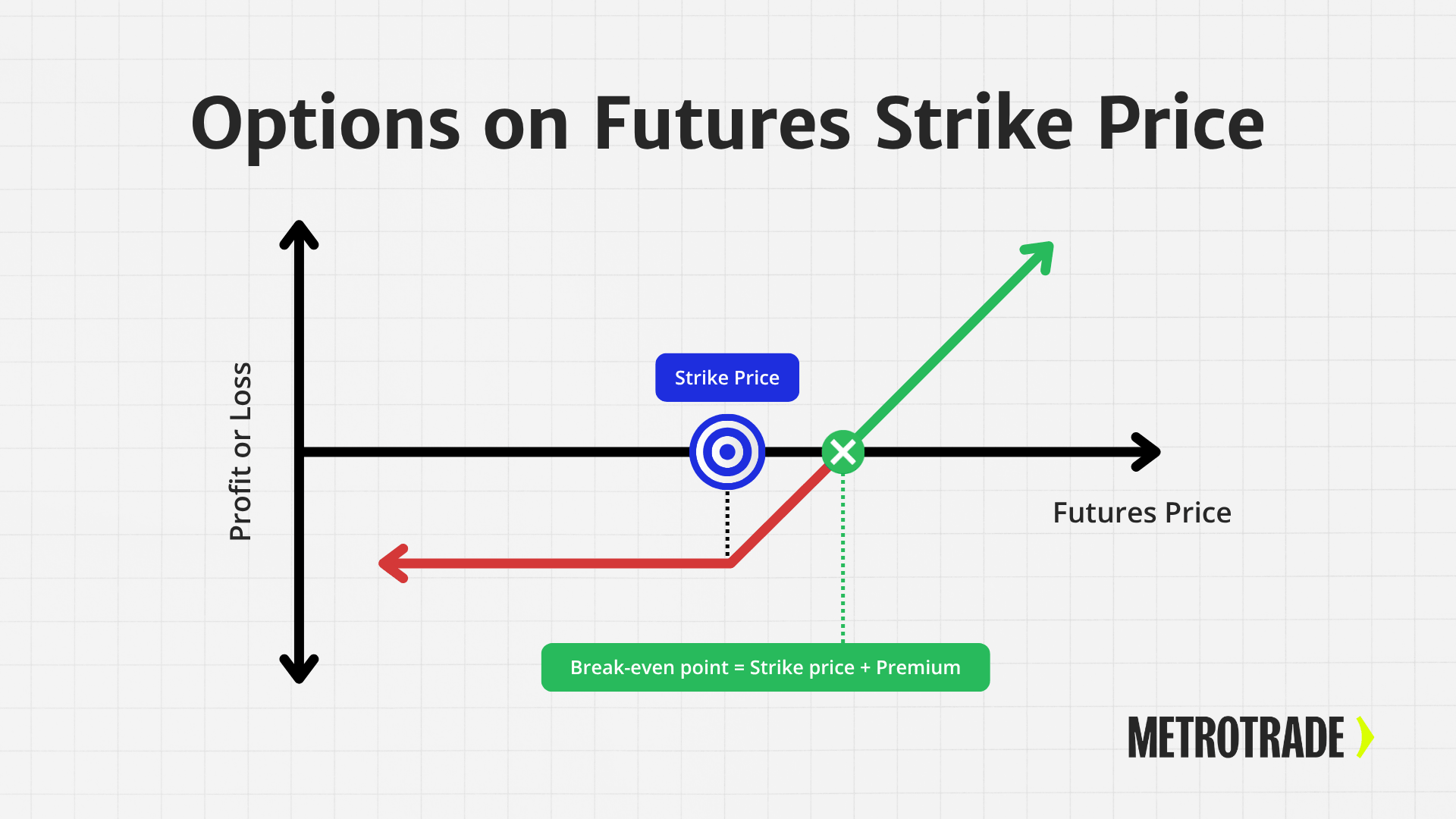 Options on Futures Strike Price

Profit or Loss

Strike Price

Futures Price

Break-even point = Strike price + Premium

METROTRADE